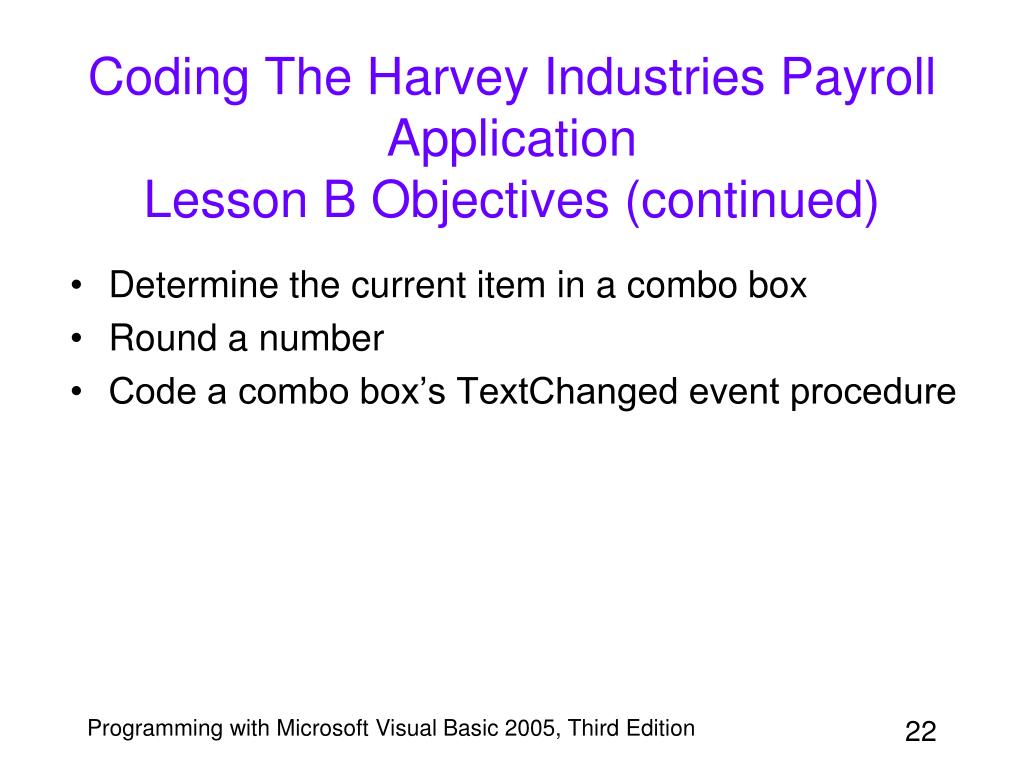 Coding The Harvey Industries Payroll Application
Lesson B Objectives (continued)

• Determine the current item in a combo box
• Round a number
• Code a combo box’s TextChanged event procedure

Programming with Microsoft Visual Basic 2005, Third Edition

22